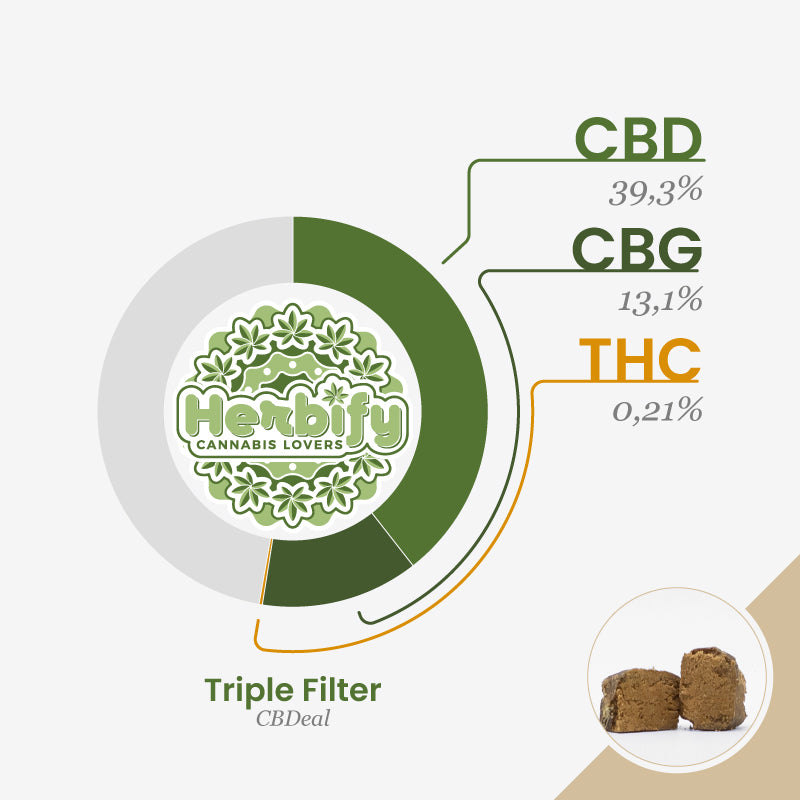 CBD
39,3%
CBG
13,1%
THC
0,21%

Herbify
CANNABIS LOVERS

Triple Filter
CBDeal